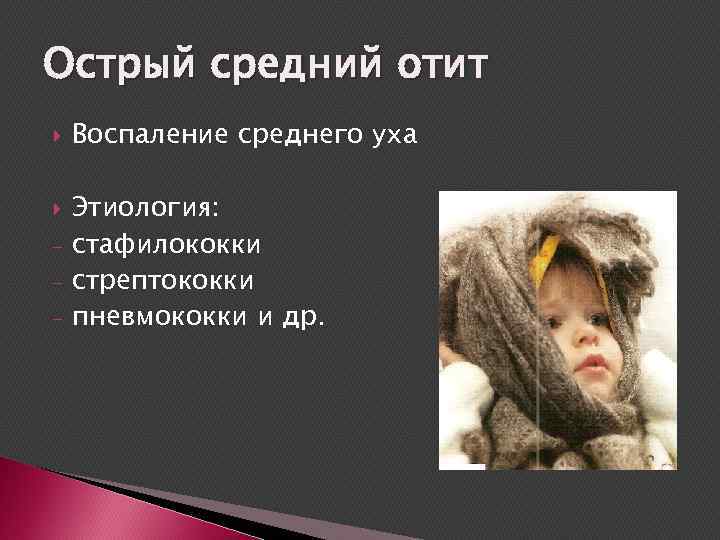 Острый средний отит

Воспаление среднего уха

Этиология:
- стафилококки
- стрептококки
- пневмококки и др.